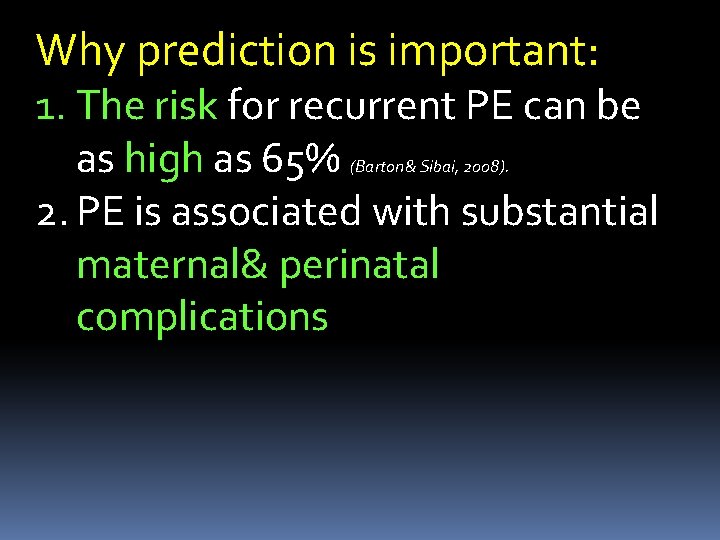 Why prediction is important:

1. The risk for recurrent PE can be as high as 65% (Barton& Sibai, 2008).
2. PE is associated with substantial maternal& perinatal complications